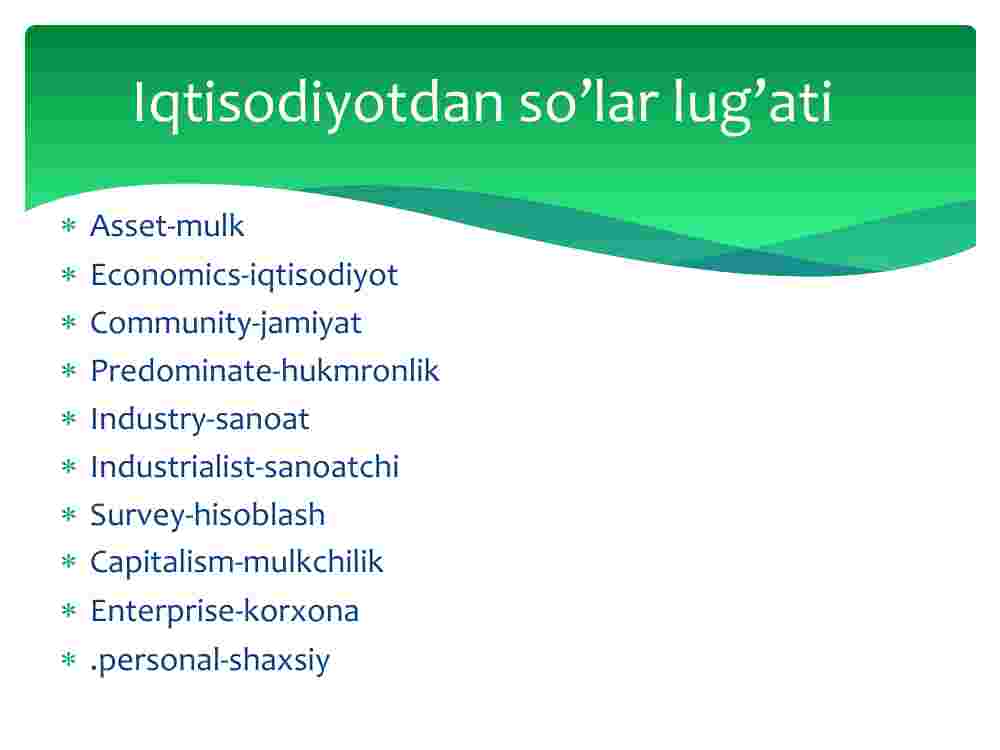 Iqtisodiyotdan so’lar lug’ati

* Asset-mulk
* Economics-iqtisodiyot
* Community-jamiyat
* Predominate-hukmronlik
* Industry-sanoat
* Industrialist-sanoatchi
* Survey-hisoblash
* Capitalism-mulkchilik
* Enterprise-korxona
* .personal-shaxsiy